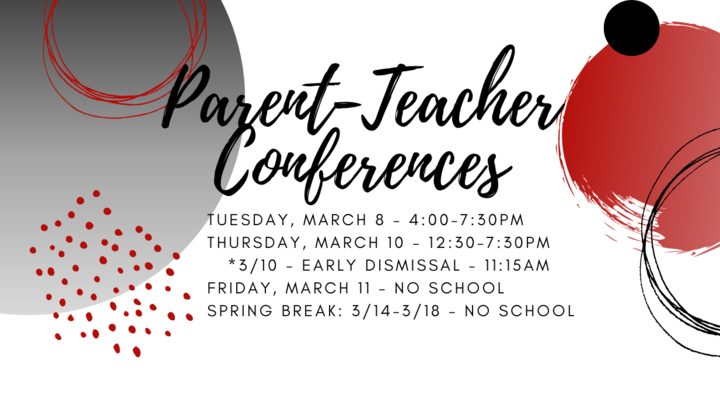 Parent-Teacher Conferences

TUESDAY, MARCH 8 - 4:00-7:30PM
THURSDAY, MARCH 10 - 12:30-7:30PM
*3/10 - EARLY DISMISSAL - 11:15AM
FRIDAY, MARCH 11 - NO SCHOOL
SPRING BREAK: 3/14-3/18 - NO SCHOOL